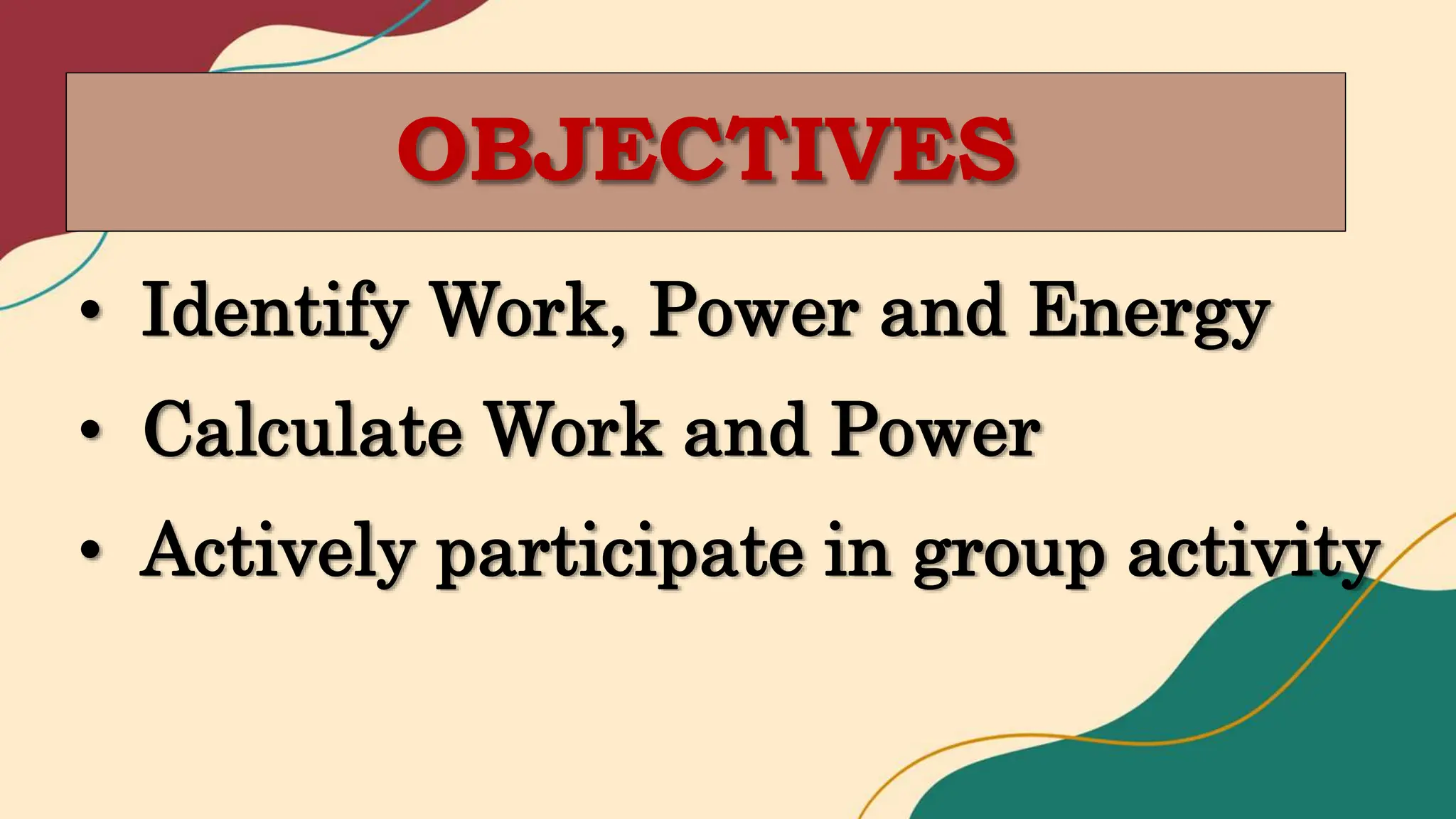 OBJECTIVES

• Identify Work, Power and Energy
• Calculate Work and Power
• Actively participate in group activity